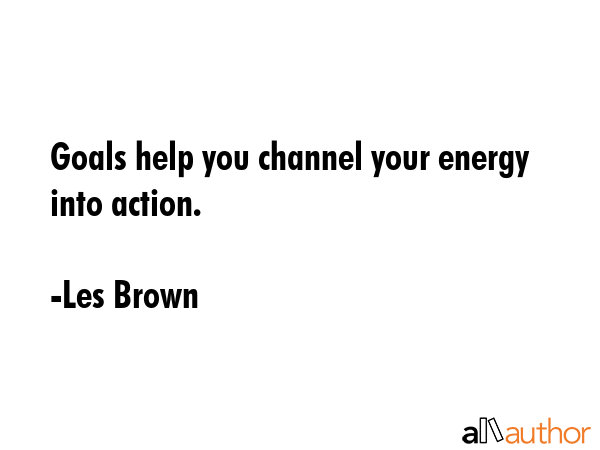 Goals help you channel your energy into action.

-Les Brown

allauthor